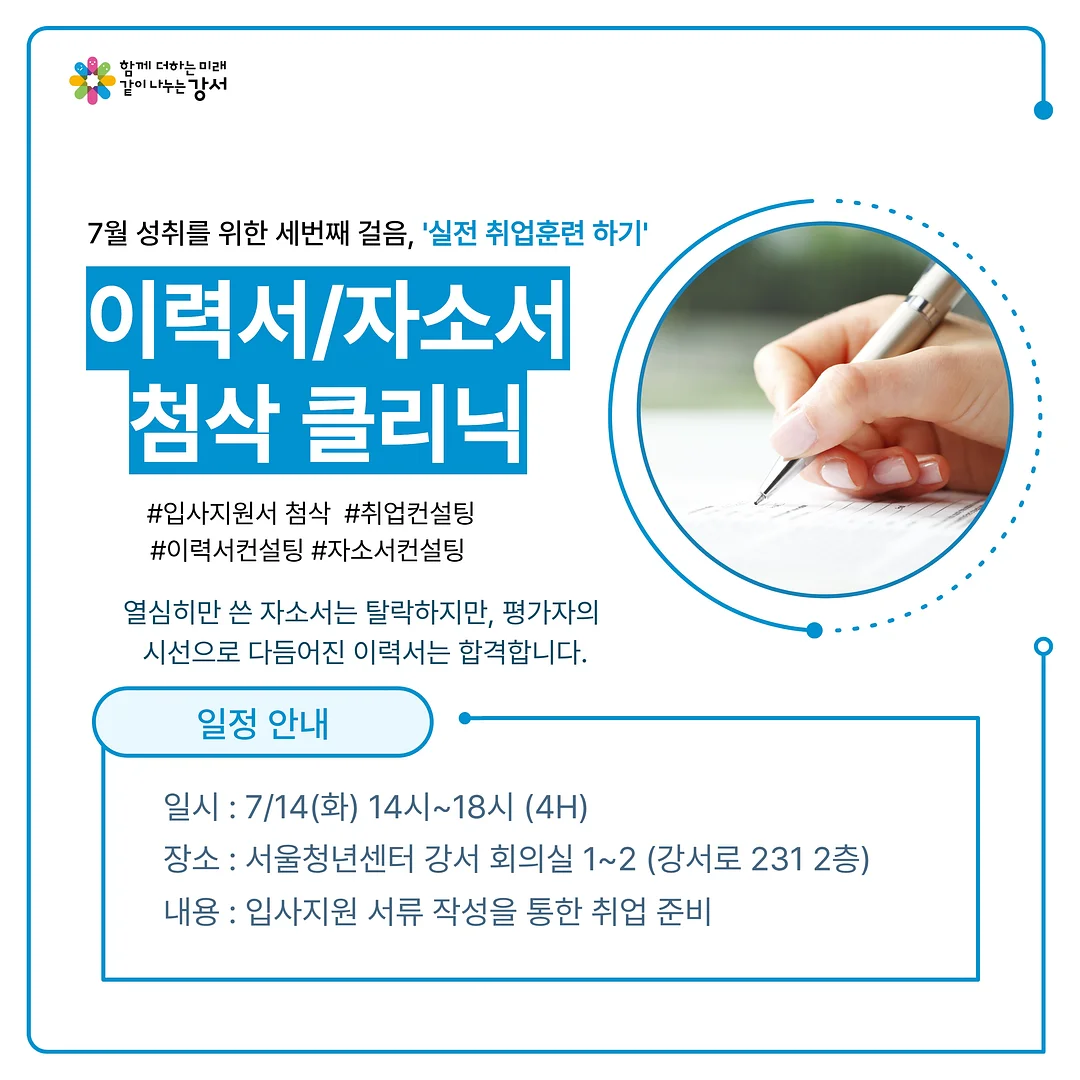 함께 더하는 미래 같이 나누는 강서

7월 성취를 위한 세번째 걸음, '실전 취업훈련 하기'

이력서/자소서 첨삭 클리닉

#입사지원서 첨삭 #취업컨설팅
#이력서컨설팅 #자소서컨설팅

열심히만 쓴 자소서는 탈락하지만, 평가자의 시선으로 다듬어진 이력서는 합격합니다.

일정 안내

일시 : 7/14(화) 14시~18시 (4H)
장소 : 서울청년센터 강서 회의실 1~2 (강서로 231 2층)
내용 : 입사지원 서류 작성을 통한 취업 준비